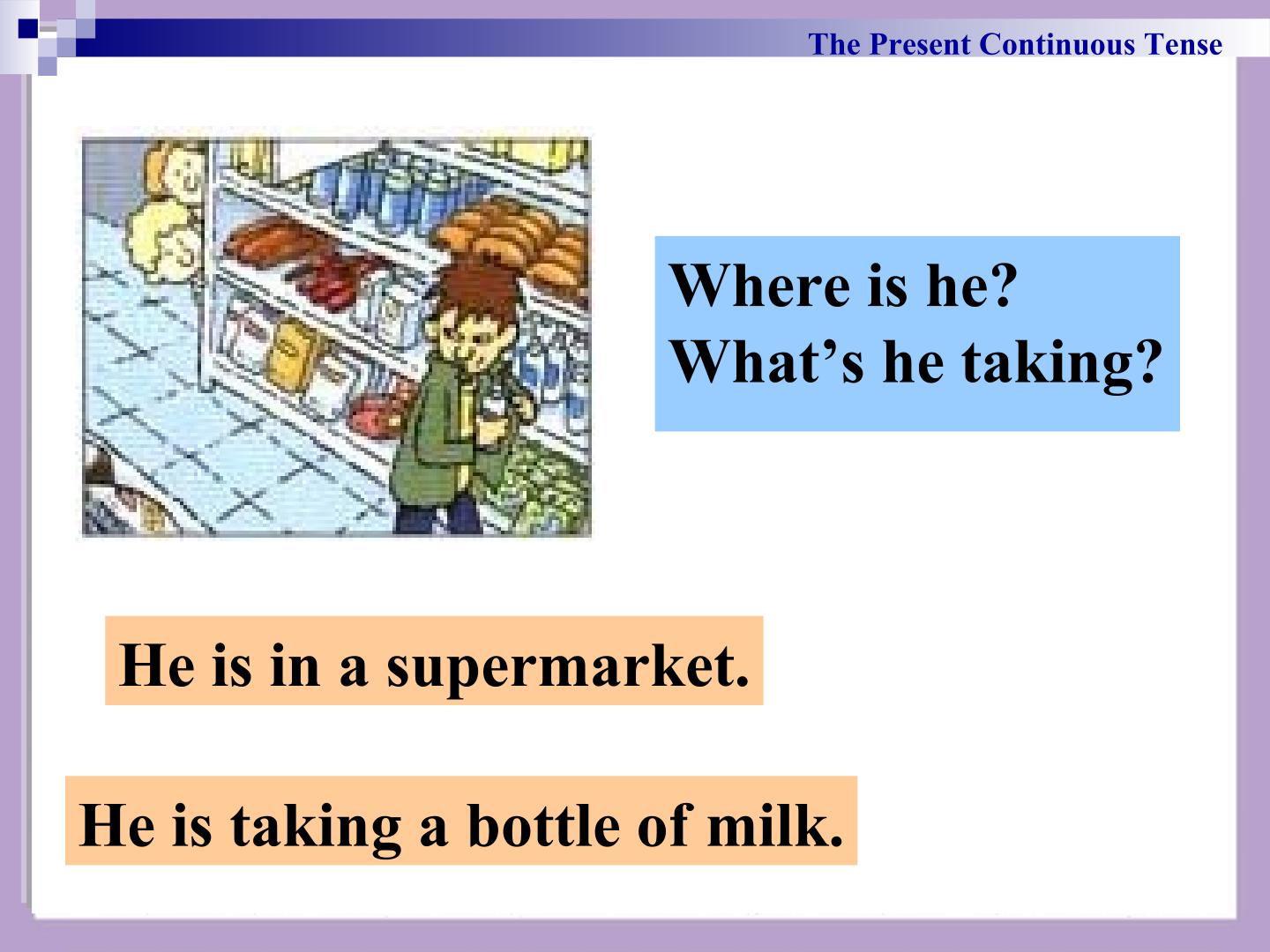 The Present Continuous Tense

Where is he?
What's he taking?

He is in a supermarket.

He is taking a bottle of milk.